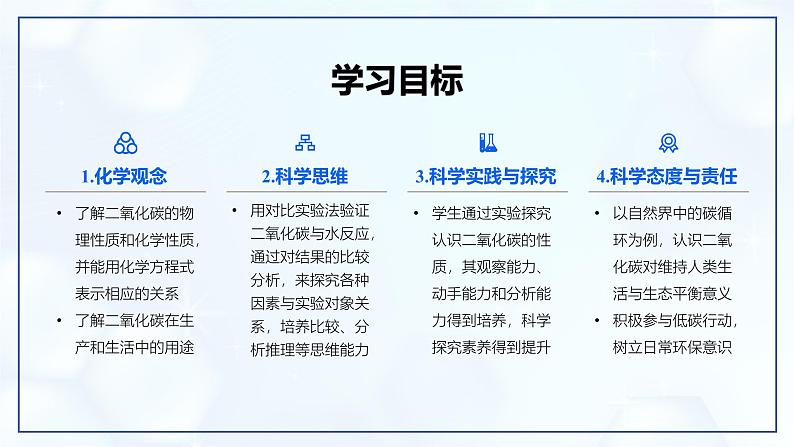 学习目标

1.化学观念

• 了解二氧化碳的物理性质和化学性质，并能用化学方程式表示相应的关系
• 了解二氧化碳在生产和生活中的用途

2.科学思维

• 用对比实验法验证二氧化碳与水反应，通过对结果的比较分析，来探究各种因素与实验对象关系，培养比较、分析推理等思维能力

3.科学实践与探究

• 学生通过实验探究认识二氧化碳的性质，其观察能力、动手能力和分析能力得到培养，科学探究素养得到提升

4.科学态度与责任

• 以自然界中的碳循环为例，认识二氧化碳对维持人类生活与生态平衡意义
• 积极参与低碳行动，树立日常环保意识